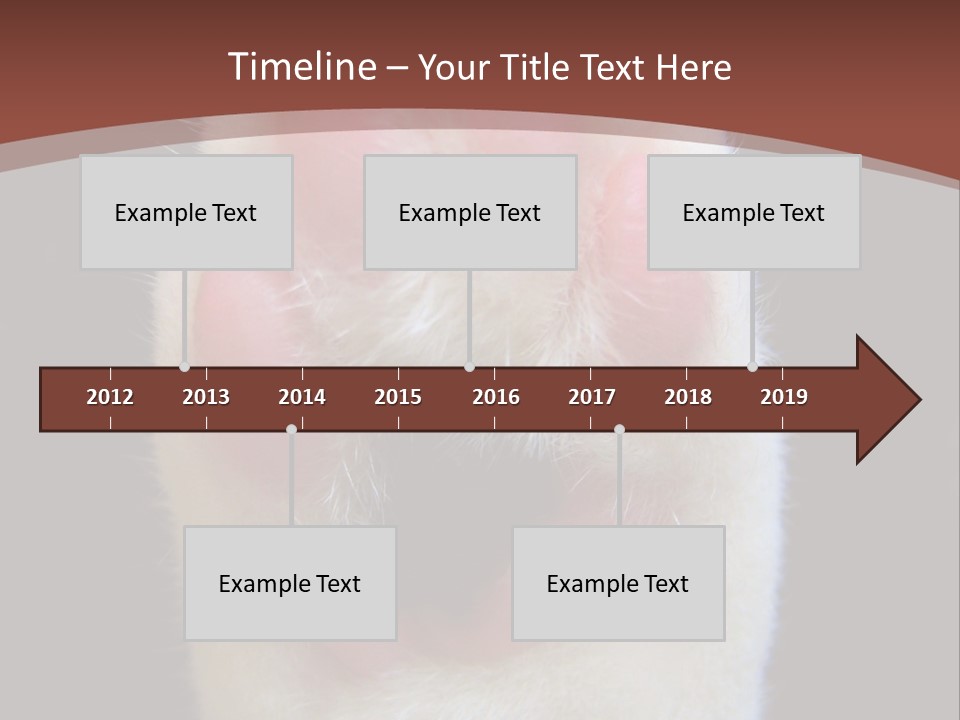 Timeline – Your Title Text Here

Example Text

Example Text

Example Text

2012 2013 2014 2015 2016 2017 2018 2019

Example Text

Example Text